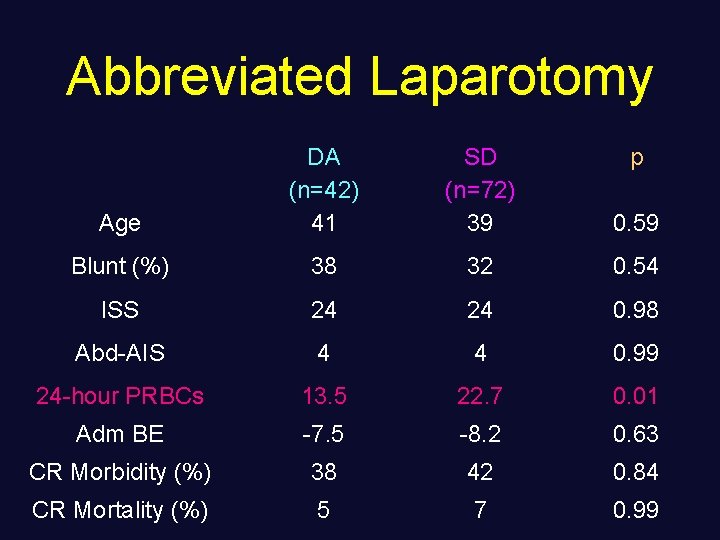 Abbreviated Laparotomy

| | DA (n=42) | SD (n=72) | p |
|---|---|---|---|
| Age | 41 | 39 | 0.59 |
| Blunt (%) | 38 | 32 | 0.54 |
| ISS | 24 | 24 | 0.98 |
| Abd-AIS | 4 | 4 | 0.99 |
| 24-hour PRBCs | 13.5 | 22.7 | 0.01 |
| Adm BE | -7.5 | -8.2 | 0.63 |
| CR Morbidity (%) | 38 | 42 | 0.84 |
| CR Mortality (%) | 5 | 7 | 0.99 |